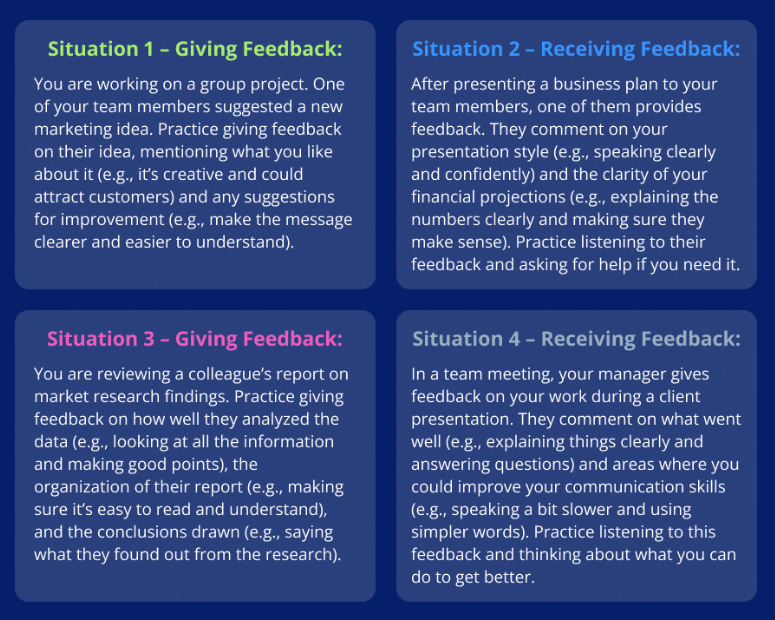 Situation 1 – Giving Feedback:

You are working on a group project. One of your team members suggested a new marketing idea. Practice giving feedback on their idea, mentioning what you like about it (e.g., it's creative and could attract customers) and any suggestions for improvement (e.g., make the message clearer and easier to understand).

Situation 2 – Receiving Feedback:

After presenting a business plan to your team members, one of them provides feedback. They comment on your presentation style (e.g., speaking clearly and confidently) and the clarity of your financial projections (e.g., explaining the numbers clearly and making sure they make sense). Practice listening to their feedback and asking for help if you need it.

Situation 3 – Giving Feedback:

You are reviewing a colleague's report on market research findings. Practice giving feedback on how well they analyzed the data (e.g., looking at all the information and making good points), the organization of their report (e.g., making sure it's easy to read and understand), and the conclusions drawn (e.g., saying what they found out from the research).

Situation 4 – Receiving Feedback:

In a team meeting, your manager gives feedback on your work during a client presentation. They comment on what went well (e.g., explaining things clearly and answering questions) and areas where you could improve your communication skills (e.g., speaking a bit slower and using simpler words). Practice listening to this feedback and thinking about what you can do to get better.